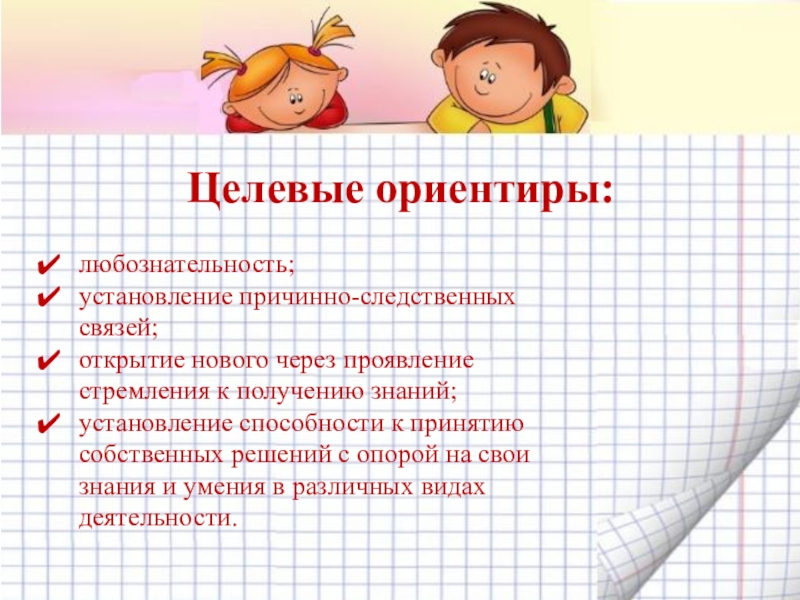 Целевые ориентиры:

✔ любознательность;
✔ установление причинно-следственных связей;
✔ открытие нового через проявление стремления к получению знаний;
✔ установление способности к принятию собственных решений с опорой на свои знания и умения в различных видах деятельности.